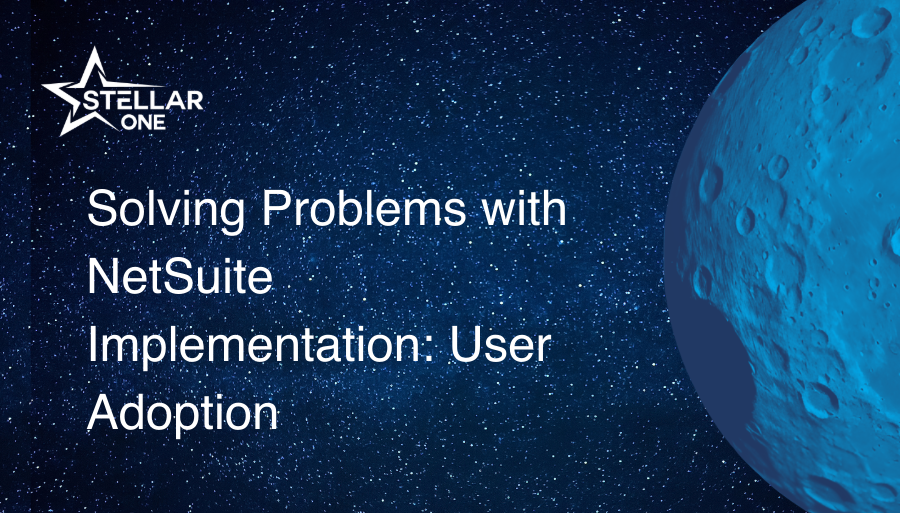 STELLAR ONE

Solving Problems with NetSuite Implementation: User Adoption